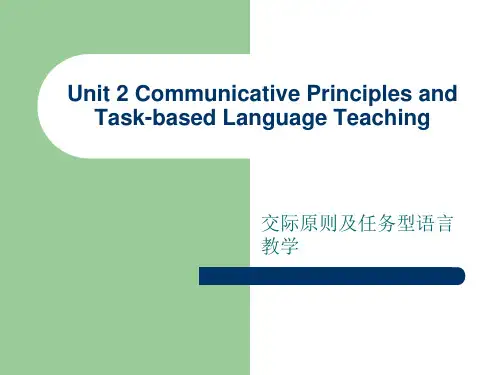 Unit 2 Communicative Principles and Task-based Language Teaching

交际原则及任务型语言教学